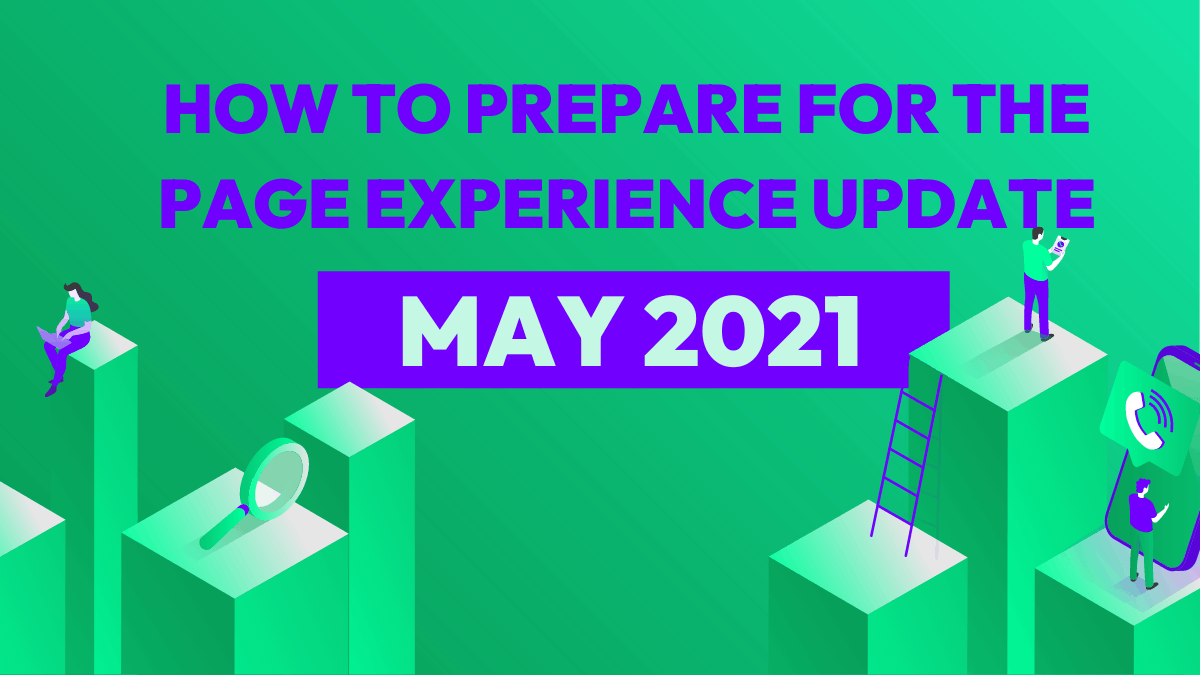 HOW TO PREPARE FOR THE PAGE EXPERIENCE UPDATE

MAY 2021